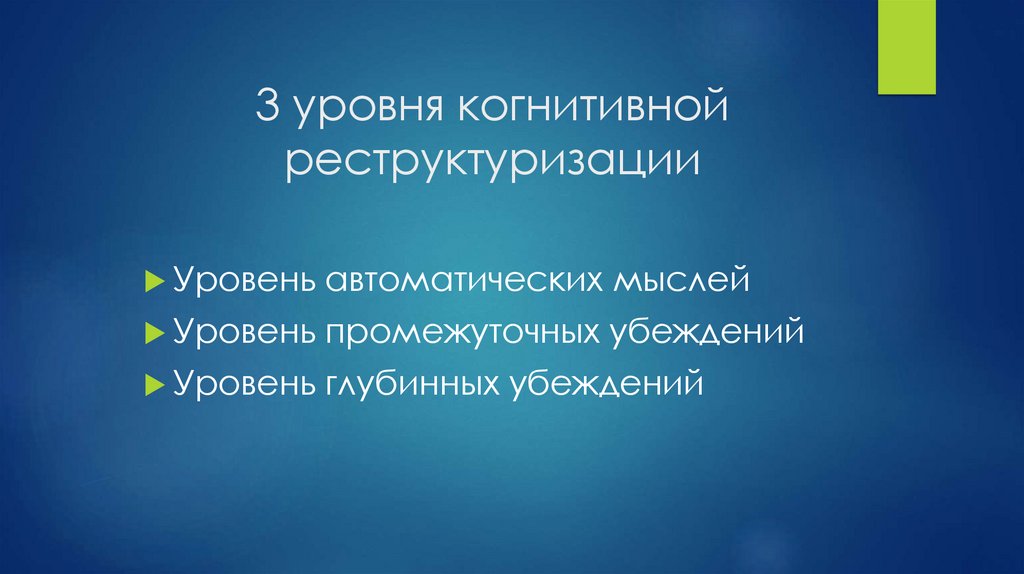 3 уровня когнитивной реструктуризации

Уровень автоматических мыслей
Уровень промежуточных убеждений
Уровень глубинных убеждений